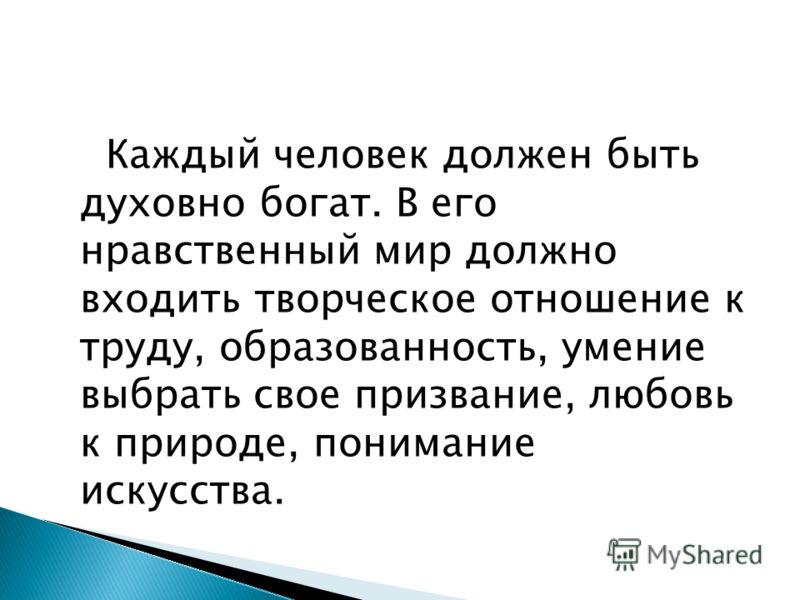 Каждый человек должен быть духовно богат. В его нравственный мир должно входить творческое отношение к труду, образованность, умение выбрать свое призвание, любовь к природе, понимание искусства.

MyShared